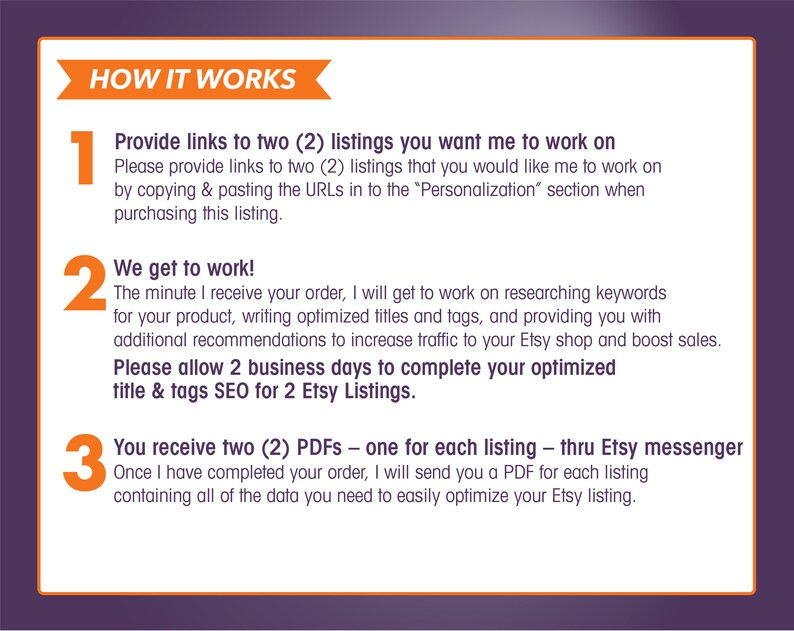 HOW IT WORKS

1 Provide links to two (2) listings you want me to work on
Please provide links to two (2) listings that you would like me to work on by copying & pasting the URLs in to the "Personalization" section when purchasing this listing.

2 We get to work!
The minute I receive your order, I will get to work on researching keywords for your product, writing optimized titles and tags, and providing you with additional recommendations to increase traffic to your Etsy shop and boost sales.
Please allow 2 business days to complete your optimized title & tags SEO for 2 Etsy Listings.

3 You receive two (2) PDFs – one for each listing – thru Etsy messenger
Once I have completed your order, I will send you a PDF for each listing containing all of the data you need to easily optimize your Etsy listing.